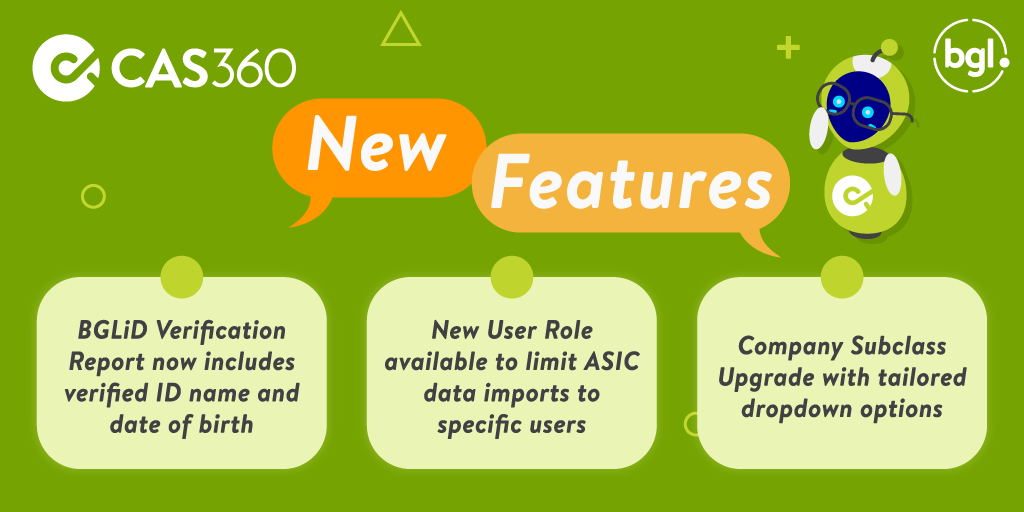 CAS360

bgl.

New

Features

BGLiD Verification Report now includes verified ID name and date of birth

New User Role available to limit ASIC data imports to specific users

Company Subclass Upgrade with tailored dropdown options